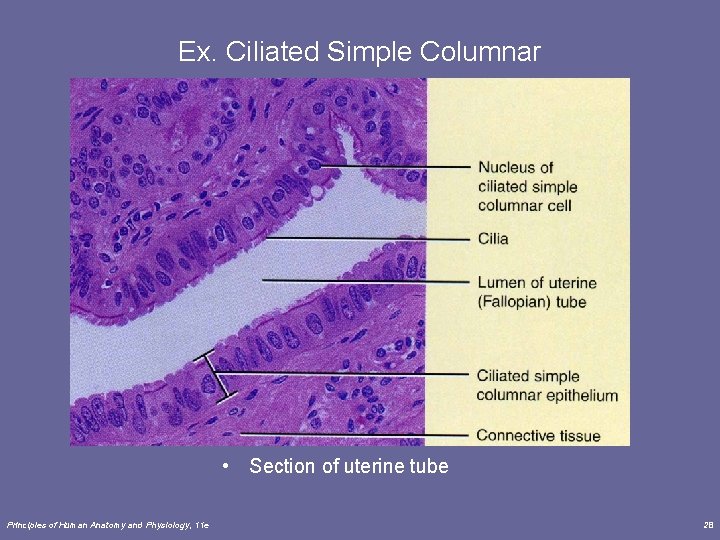 Ex. Ciliated Simple Columnar

Nucleus of ciliated simple columnar cell

Cilia

Lumen of uterine (Fallopian) tube

Ciliated simple columnar epithelium

Connective tissue

• Section of uterine tube

Principles of Human Anatomy and Physiology, 11e

28